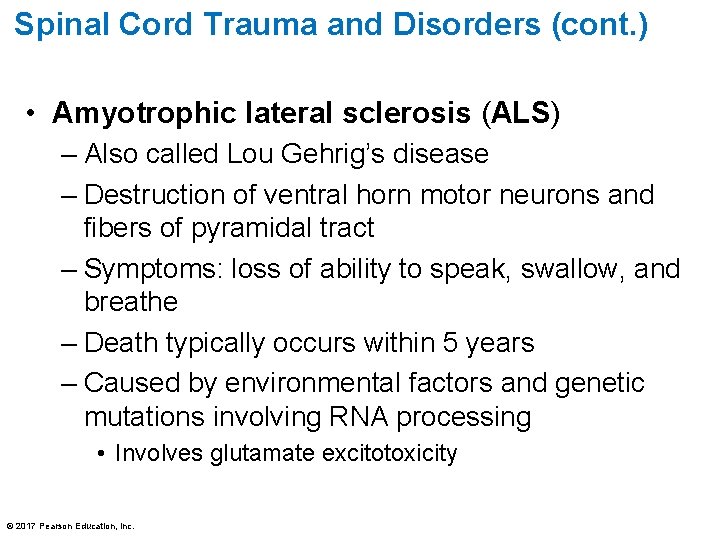 Spinal Cord Trauma and Disorders (cont.)

• Amyotrophic lateral sclerosis (ALS)
– Also called Lou Gehrig's disease
– Destruction of ventral horn motor neurons and fibers of pyramidal tract
– Symptoms: loss of ability to speak, swallow, and breathe
– Death typically occurs within 5 years
– Caused by environmental factors and genetic mutations involving RNA processing
• Involves glutamate excitotoxicity

© 2017 Pearson Education, Inc.